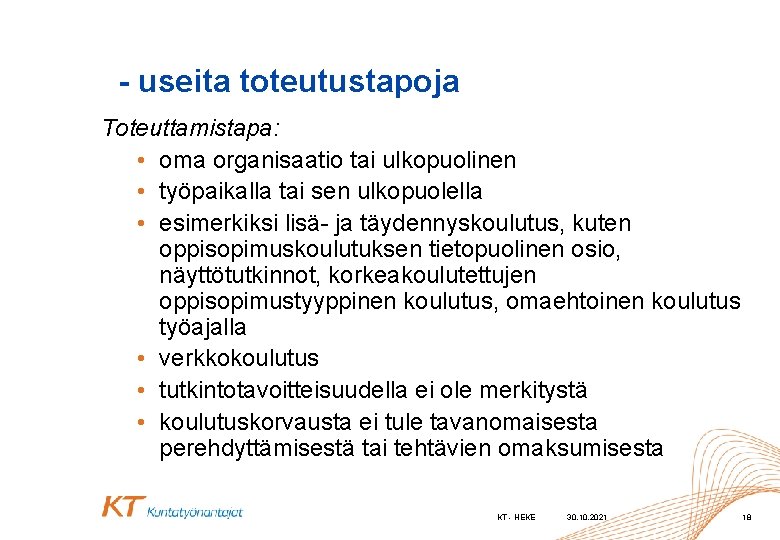 - useita toteutustapoja

Toteuttamistapa:
• oma organisaatio tai ulkopuolinen
• työpaikalla tai sen ulkopuolella
• esimerkiksi lisä- ja täydennyskoulutus, kuten oppisopimuskoulutuksen tietopuolinen osio, näyttötutkinnot, korkeakoulutettujen oppisopimustyyppinen koulutus, omaehtoinen koulutus työajalla
• verkkokoulutus
• tutkintotavoitteisuudella ei ole merkitystä
• koulutuskorvausta ei tule tavanomaisesta perehdyttämisestä tai tehtävien omaksumisesta

KT Kuntatyönantajat

KT - HEKE 30.10.2021 18